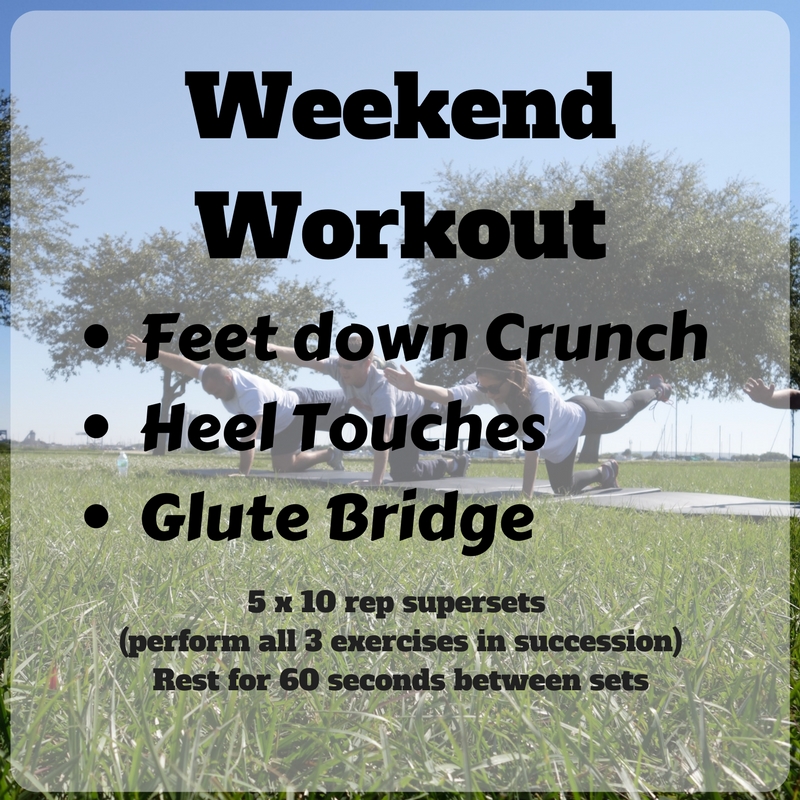 Weekend Workout

• Feet down Crunch
• Heel Touches
• Glute Bridge

5 x 10 rep supersets
(perform all 3 exercises in succession)
Rest for 60 seconds between sets